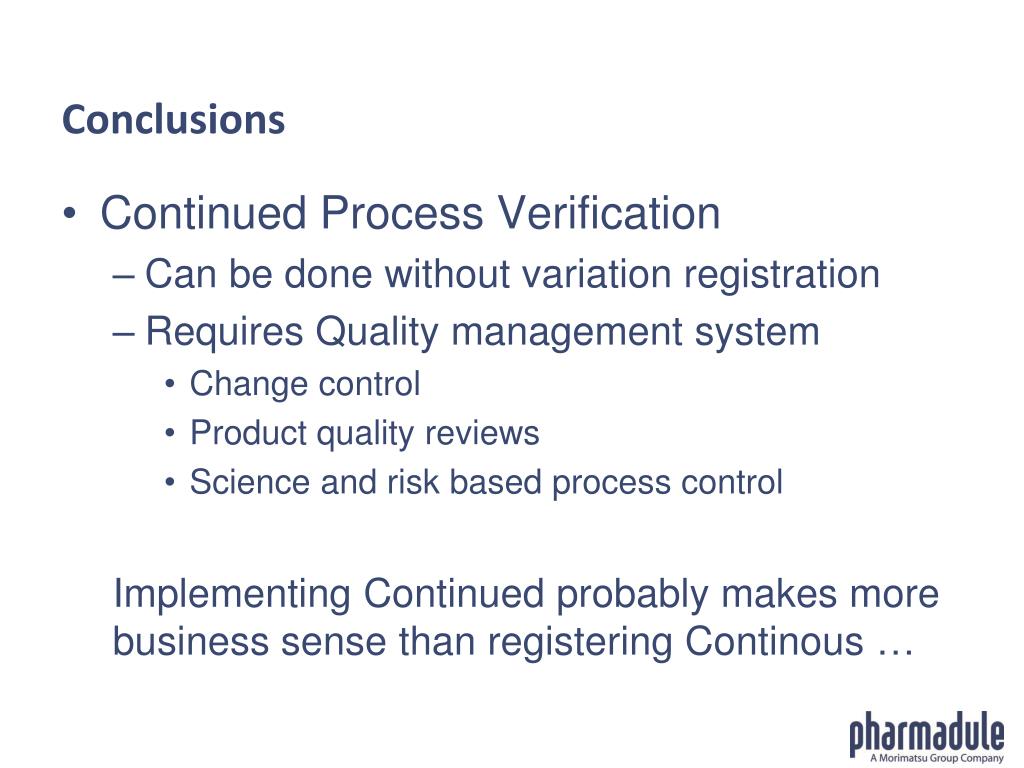 Conclusions

• Continued Process Verification
– Can be done without variation registration
– Requires Quality management system
• Change control
• Product quality reviews
• Science and risk based process control

Implementing Continued probably makes more business sense than registering Continous …

pharmadule
A Morimatsu Group Company